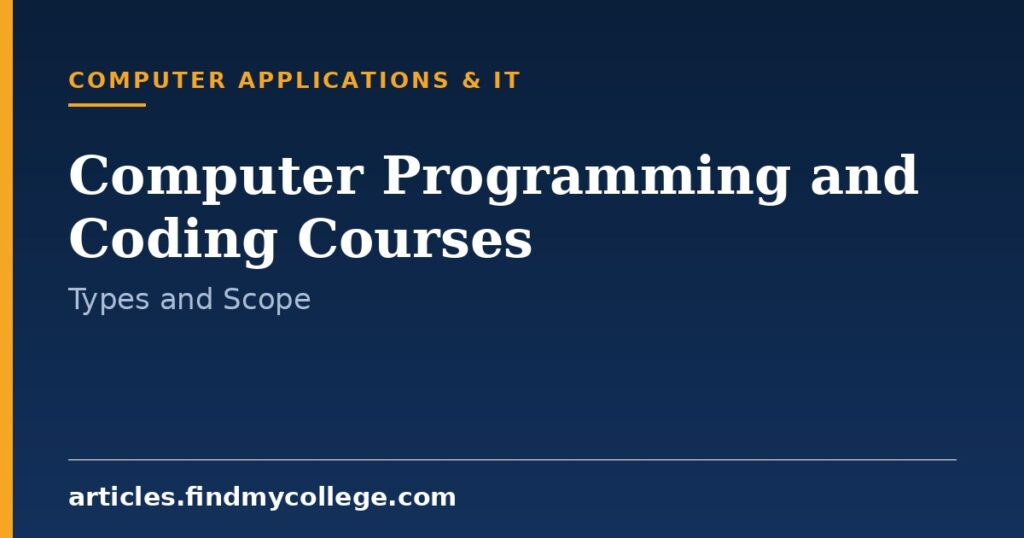 COMPUTER APPLICATIONS & IT

Computer Programming and Coding Courses

Types and Scope

articles.findmycollege.com